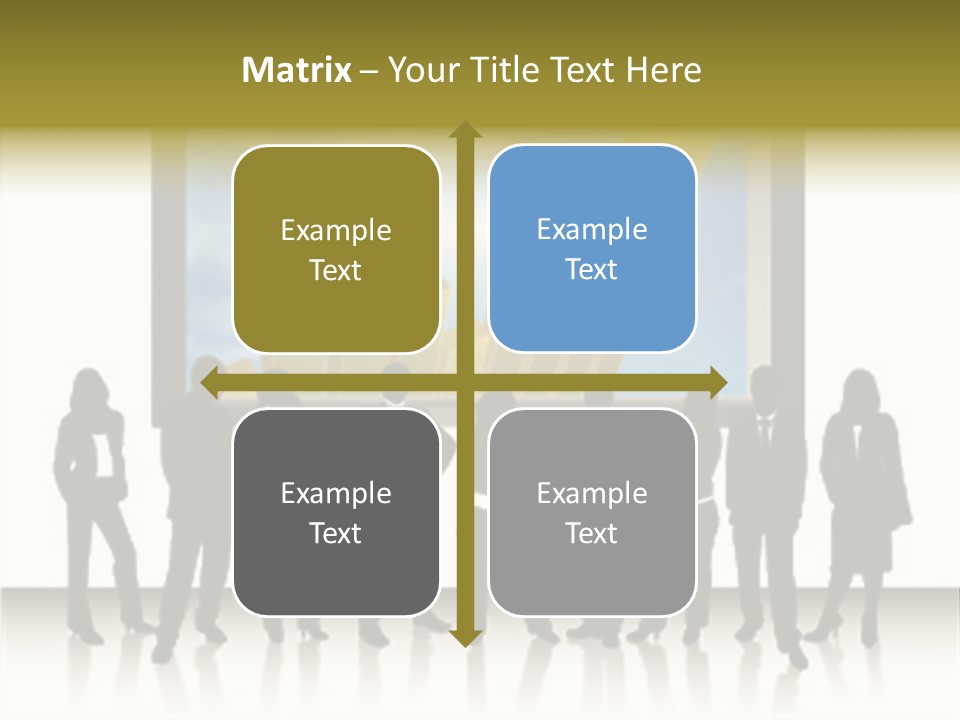 Matrix – Your Title Text Here

Example Text

Example Text

Example Text

Example Text